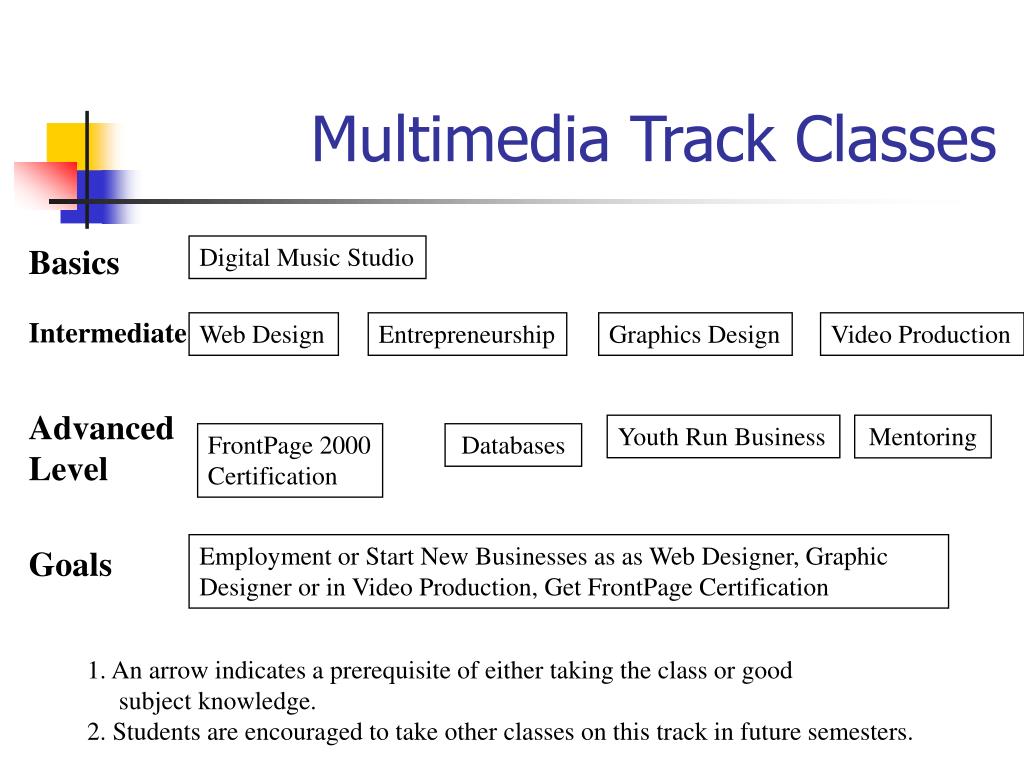 Multimedia Track Classes

Basics

Digital Music Studio

Intermediate

Web Design

Entrepreneurship

Graphics Design

Video Production

Advanced Level

FrontPage 2000 Certification

Databases

Youth Run Business

Mentoring

Goals

Employment or Start New Businesses as as Web Designer, Graphic Designer or in Video Production, Get FrontPage Certification

1. An arrow indicates a prerequisite of either taking the class or good subject knowledge.
2. Students are encouraged to take other classes on this track in future semesters.